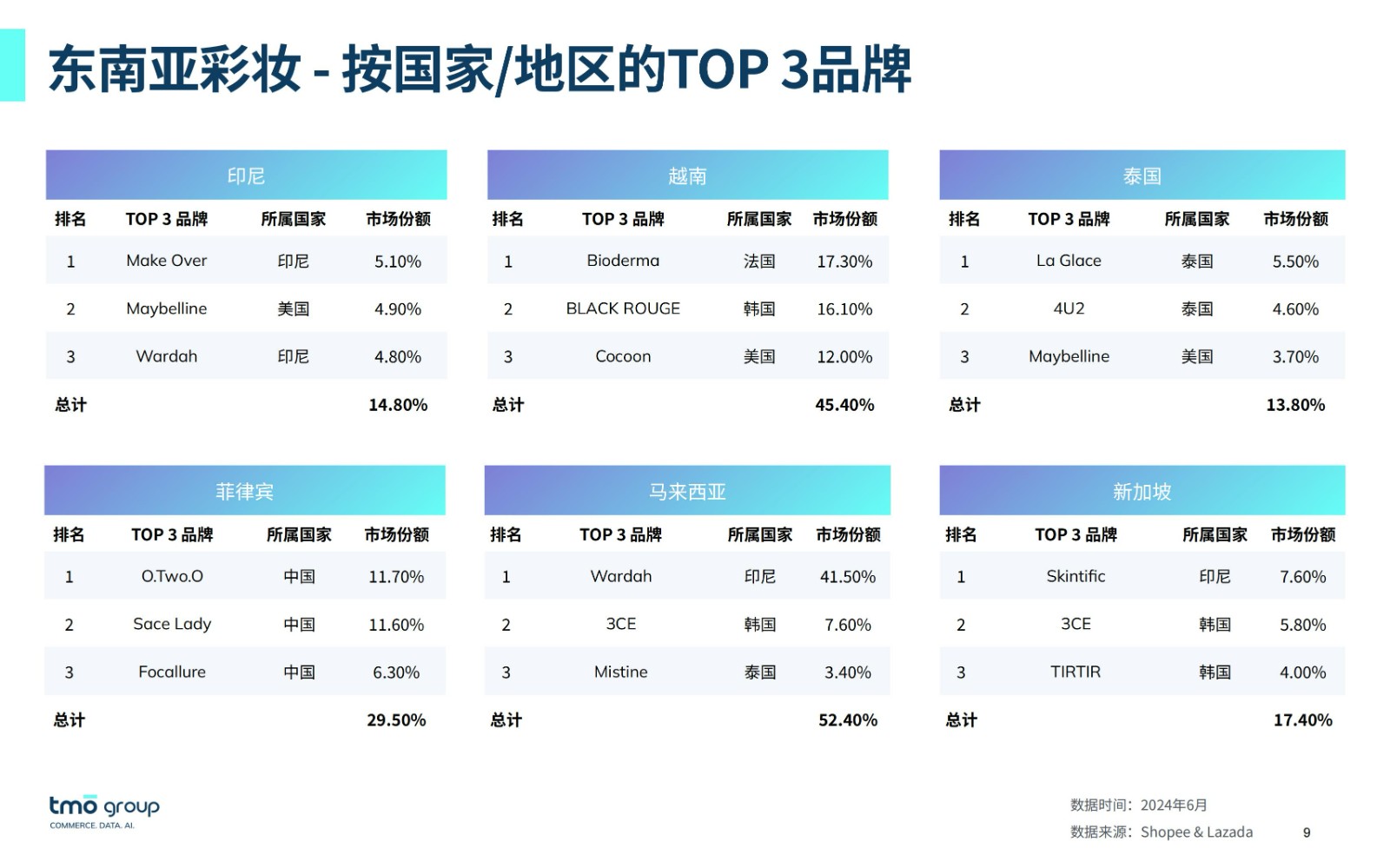 东南亚彩妆 - 按国家/地区的TOP 3品牌

印尼

| 排名 | TOP 3 品牌 | 所属国家 | 市场份额 |
|---|---|---|---|
| 1 | Make Over | 印尼 | 5.10% |
| 2 | Maybelline | 美国 | 4.90% |
| 3 | Wardah | 印尼 | 4.80% |
| 总计 | | | 14.80% |

越南

| 排名 | TOP 3 品牌 | 所属国家 | 市场份额 |
|---|---|---|---|
| 1 | Bioderma | 法国 | 17.30% |
| 2 | BLACK ROUGE | 韩国 | 16.10% |
| 3 | Cocoon | 美国 | 12.00% |
| 总计 | | | 45.40% |

泰国

| 排名 | TOP 3 品牌 | 所属国家 | 市场份额 |
|---|---|---|---|
| 1 | La Glace | 泰国 | 5.50% |
| 2 | 4U2 | 泰国 | 4.60% |
| 3 | Maybelline | 美国 | 3.70% |
| 总计 | | | 13.80% |

菲律宾

| 排名 | TOP 3 品牌 | 所属国家 | 市场份额 |
|---|---|---|---|
| 1 | O.Two.O | 中国 | 11.70% |
| 2 | Sace Lady | 中国 | 11.60% |
| 3 | Focallure | 中国 | 6.30% |
| 总计 | | | 29.50% |

马来西亚

| 排名 | TOP 3 品牌 | 所属国家 | 市场份额 |
|---|---|---|---|
| 1 | Wardah | 印尼 | 41.50% |
| 2 | 3CE | 韩国 | 7.60% |
| 3 | Mistine | 泰国 | 3.40% |
| 总计 | | | 52.40% |

新加坡

| 排名 | TOP 3 品牌 | 所属国家 | 市场份额 |
|---|---|---|---|
| 1 | Skintific | 印尼 | 7.60% |
| 2 | 3CE | 韩国 | 5.80% |
| 3 | TIRTIR | 韩国 | 4.00% |
| 总计 | | | 17.40% |

tmo group
COMMERCE. DATA. AI.

数据时间：2024年6月
数据来源：Shopee & Lazada
9